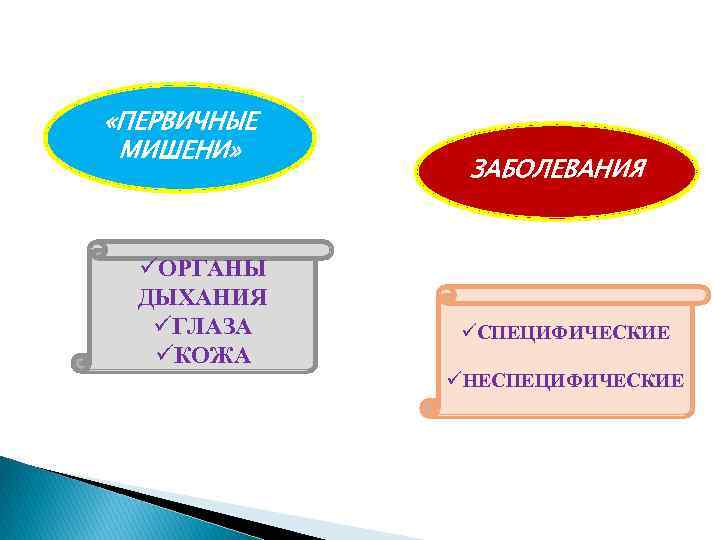 «ПЕРВИЧНЫЕ МИШЕНИ»

ЗАБОЛЕВАНИЯ

✓ОРГАНЫ ДЫХАНИЯ
✓ГЛАЗА
✓КОЖА

✓СПЕЦИФИЧЕСКИЕ

✓НЕСПЕЦИФИЧЕСКИЕ